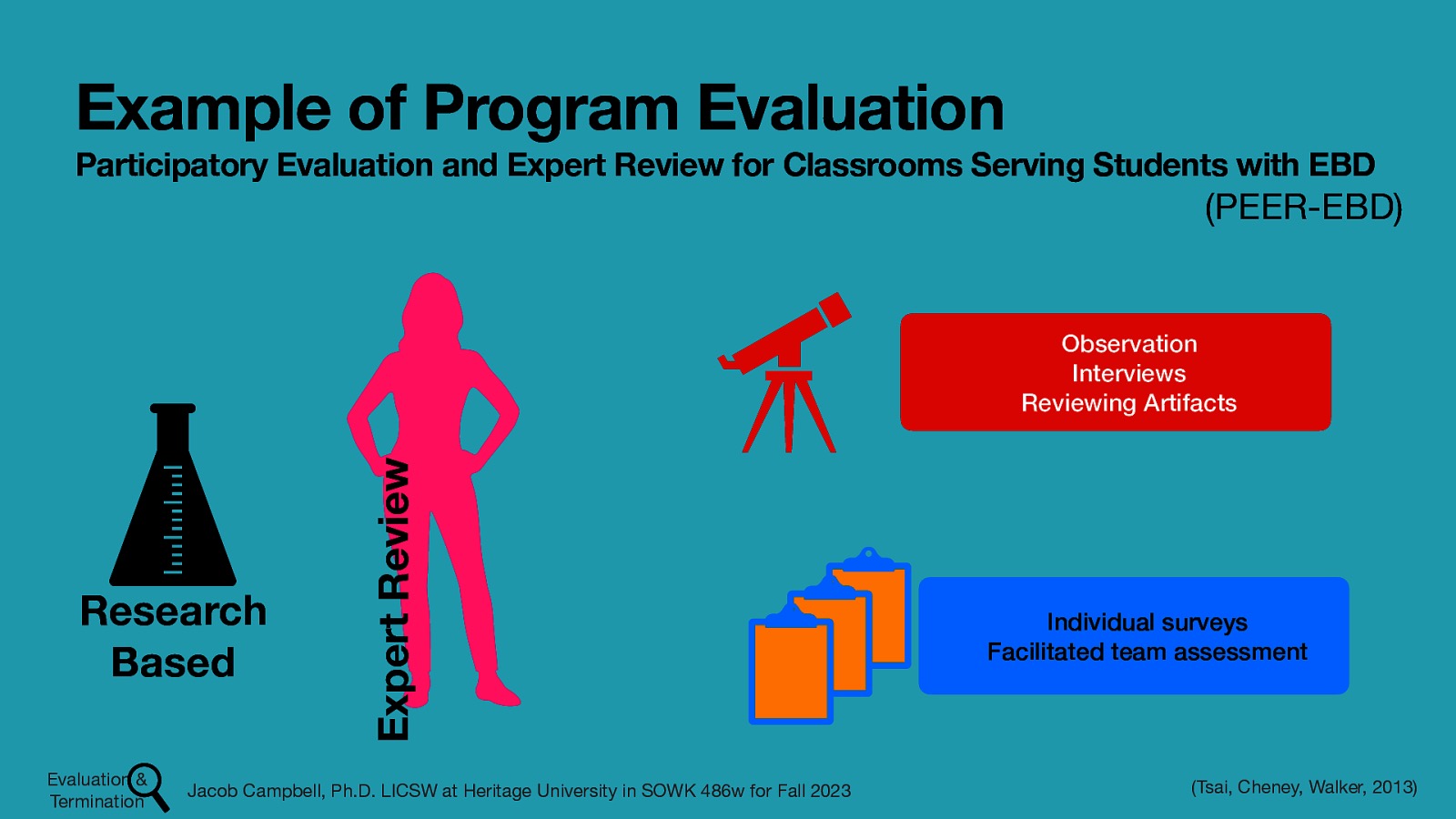 Example of Program Evaluation

Participatory Evaluation and Expert Review for Classrooms Serving Students with EBD (PEER-EBD)

Research Based

Expert Review

Observation
Interviews
Reviewing Artifacts

Individual surveys
Facilitated team assessment

Evaluation & Termination

Jacob Campbell, Ph.D. LICSW at Heritage University in SOWK 486w for Fall 2023

(Tsai, Cheney, Walker, 2013)